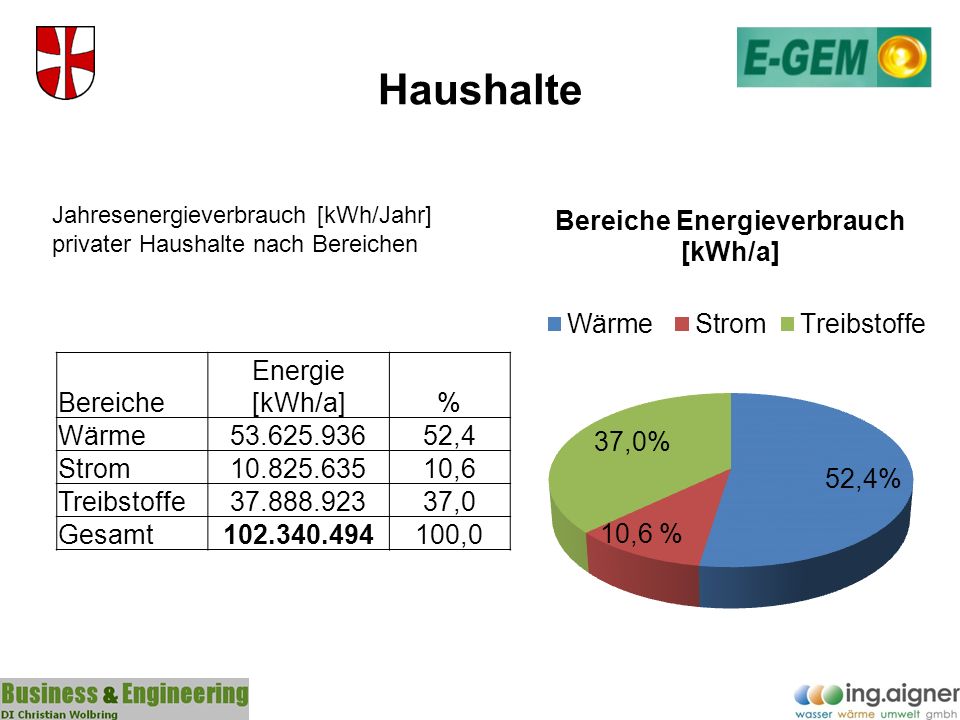 E-GEM

Haushalte

Jahresenergieverbrauch [kWh/Jahr] privater Haushalte nach Bereichen

| Bereiche | Energie [kWh/a] | % |
|---|---|---|
| Wärme | 53.625.936 | 52,4 |
| Strom | 10.825.635 | 10,6 |
| Treibstoffe | 37.888.923 | 37,0 |
| Gesamt | **102.340.494** | 100,0 |

Bereiche Energieverbrauch [kWh/a]

Wärme Strom Treibstoffe

37,0%

52,4%

10,6 %

Business & Engineering
DI Christian Wolbring

ing.aigner
wasser wärme umwelt gmbh